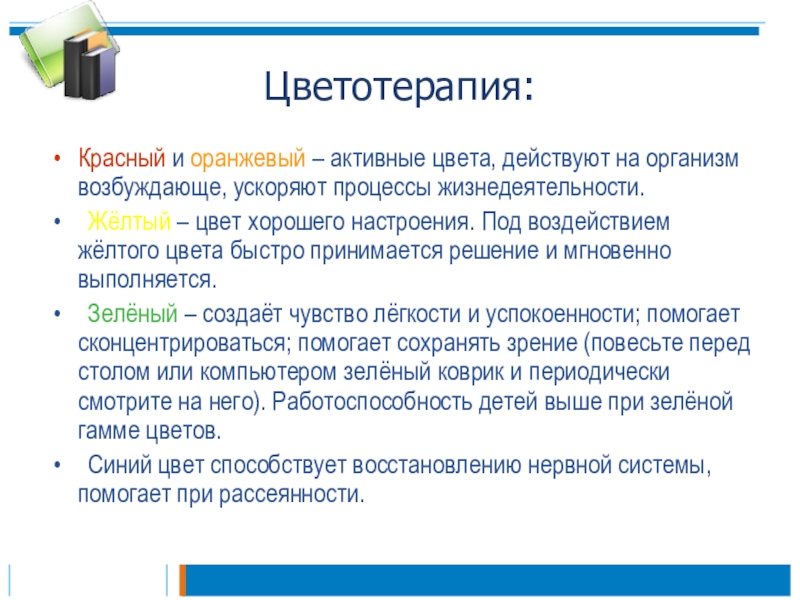 Цветотерапия:

• Красный и оранжевый – активные цвета, действуют на организм возбуждающе, ускоряют процессы жизнедеятельности.

• Жёлтый – цвет хорошего настроения. Под воздействием жёлтого цвета быстро принимается решение и мгновенно выполняется.

• Зелёный – создаёт чувство лёгкости и успокоенности; помогает сконцентрироваться; помогает сохранять зрение (повесьте перед столом или компьютером зелёный коврик и периодически смотрите на него). Работоспособность детей выше при зелёной гамме цветов.

• Синий цвет способствует восстановлению нервной системы, помогает при рассеянности.